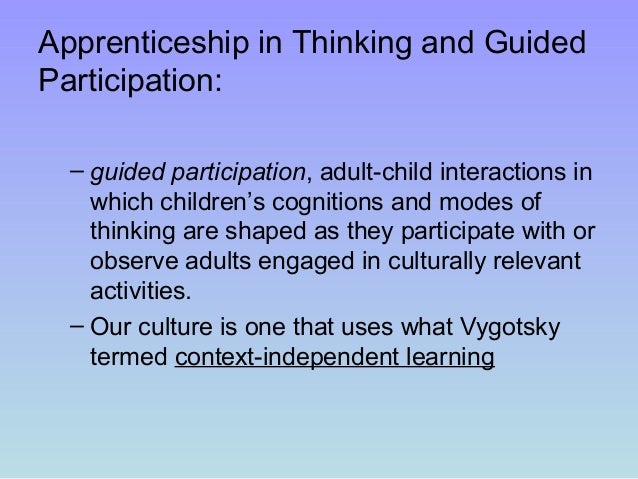 Apprenticeship in Thinking and Guided Participation:

– guided participation, adult-child interactions in which children’s cognitions and modes of thinking are shaped as they participate with or observe adults engaged in culturally relevant activities.

– Our culture is one that uses what Vygotsky termed context-independent learning